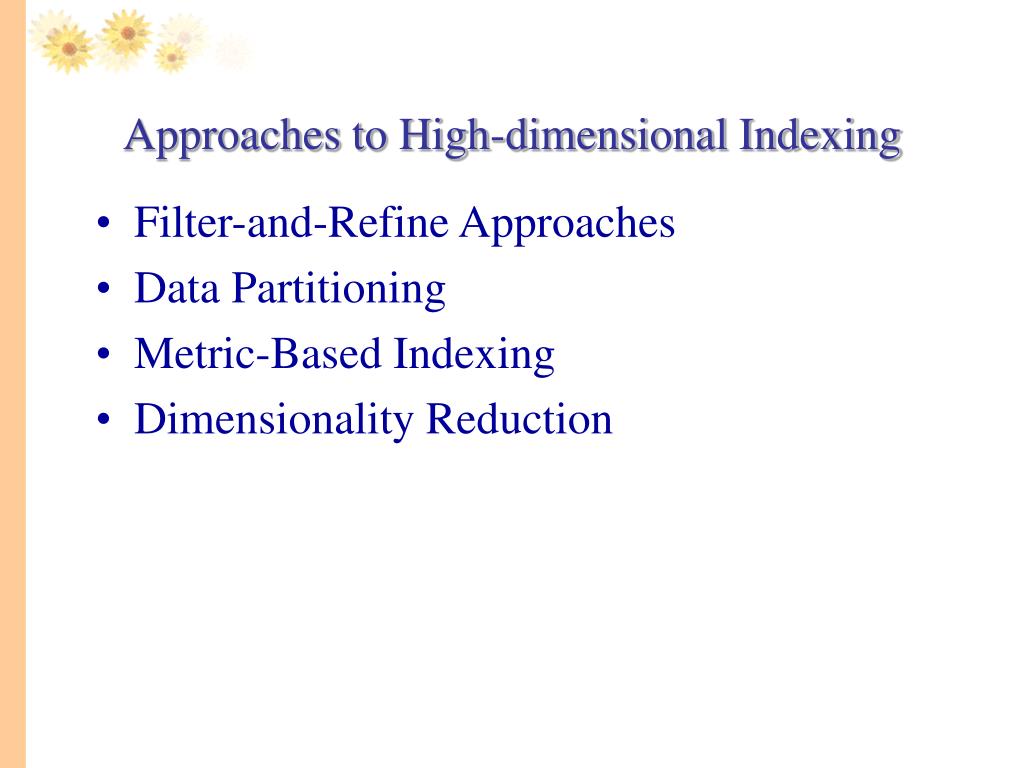 Approaches to High-dimensional Indexing

• Filter-and-Refine Approaches
• Data Partitioning
• Metric-Based Indexing
• Dimensionality Reduction